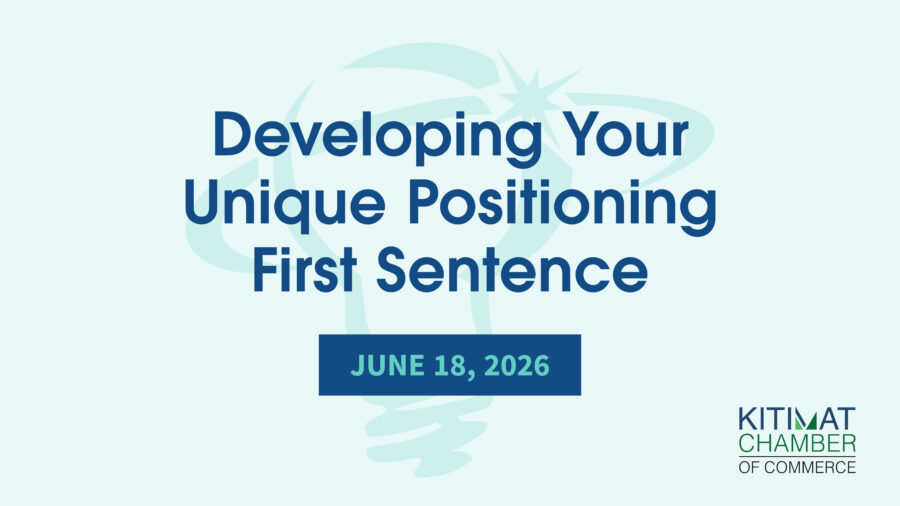 Developing Your Unique Positioning First Sentence

JUNE 18, 2026

KITIMAT
CHAMBER
OF COMMERCE